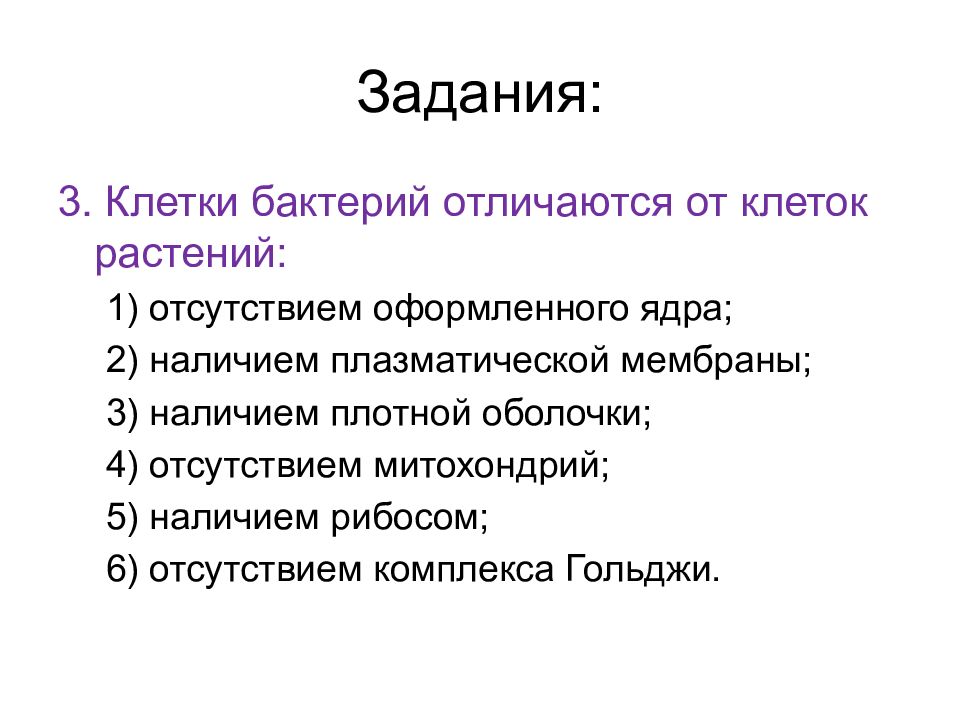 Задания:

3. Клетки бактерий отличаются от клеток растений:

1) отсутствием оформленного ядра;

2) наличием плазматической мембраны;

3) наличием плотной оболочки;

4) отсутствием митохондрий;

5) наличием рибосом;

6) отсутствием комплекса Гольджи.